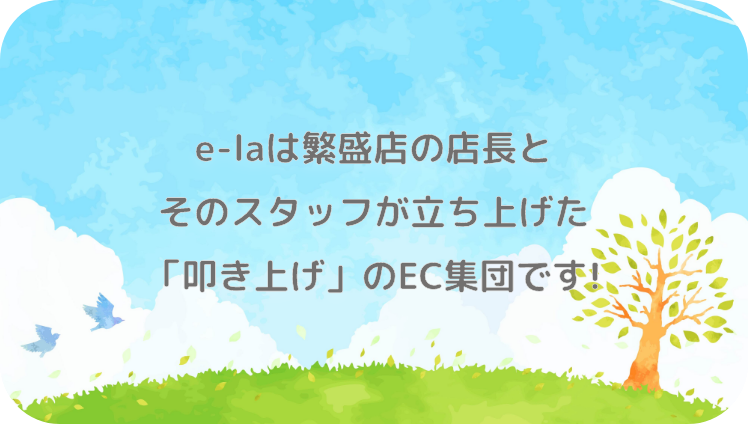 e-laは繁盛店の店長と
そのスタッフが立ち上げた
「叩き上げ」のEC集団です!